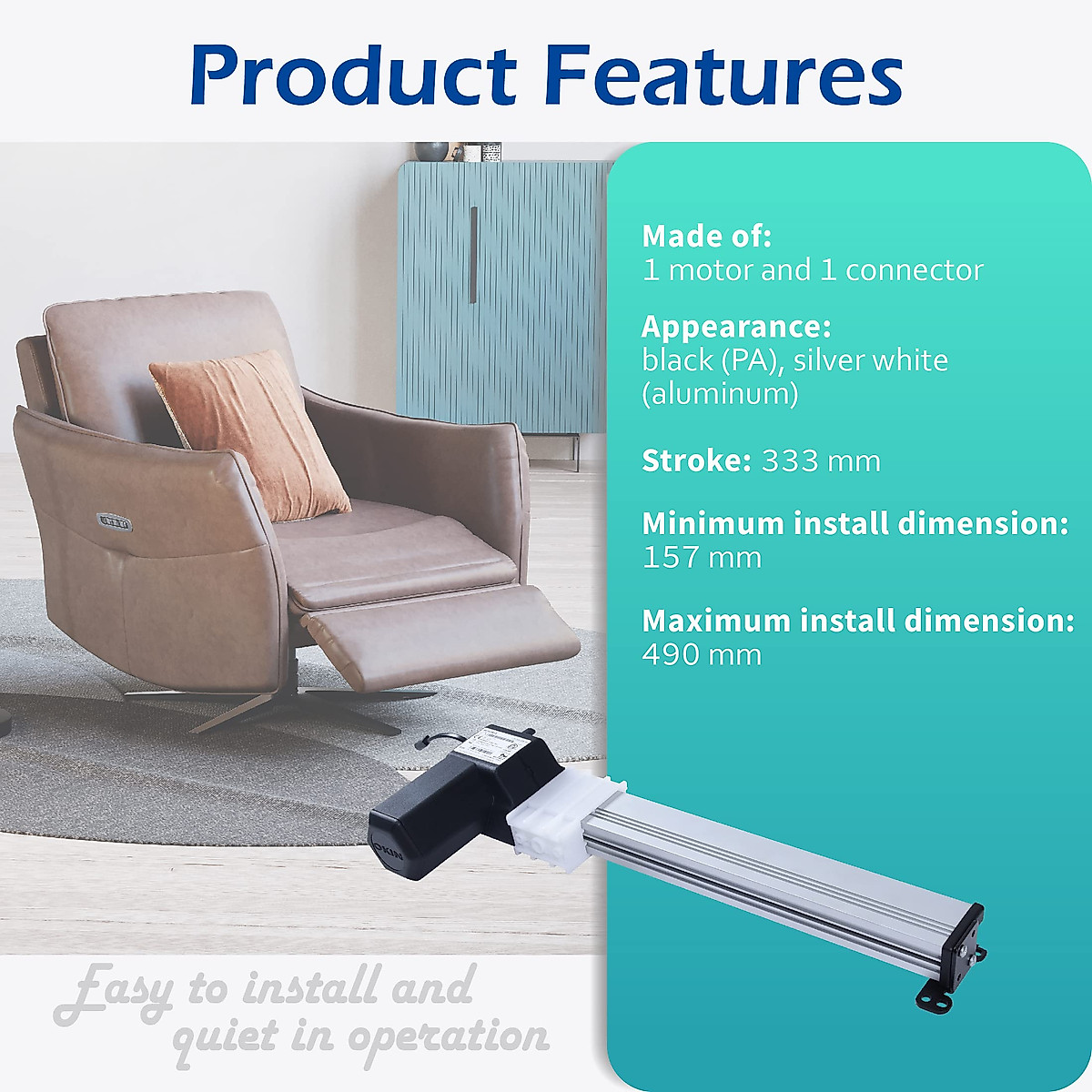 Product Features

Made of:
1 motor and 1 connector

Appearance:
black (PA), silver white (aluminum)

Stroke: 333 mm

Minimum install dimension:
157 mm

Maximum install dimension:
490 mm

OKIN

Easy to install and quiet in operation